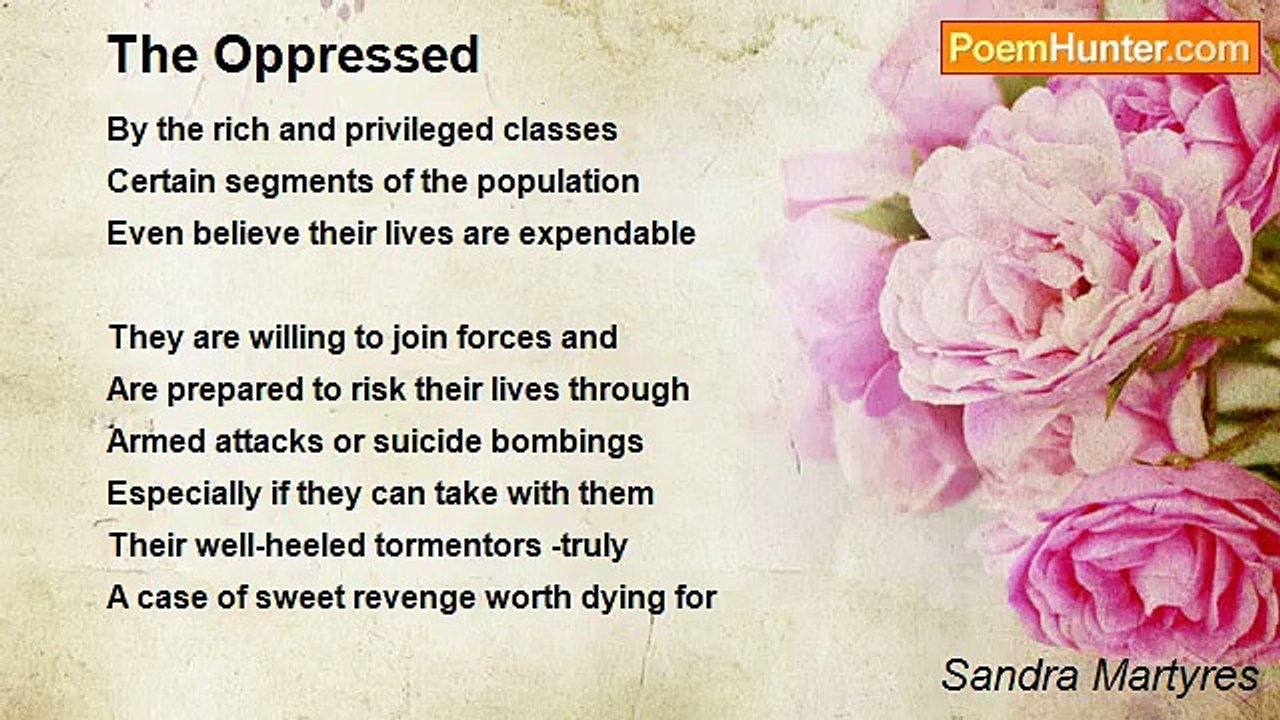 The Oppressed

PoemHunter.com

By the rich and privileged classes
Certain segments of the population
Even believe their lives are expendable

They are willing to join forces and
Are prepared to risk their lives through
Armed attacks or suicide bombings
Especially if they can take with them
Their well-heeled tormentors -truly
A case of sweet revenge worth dying for

Sandra Martyres